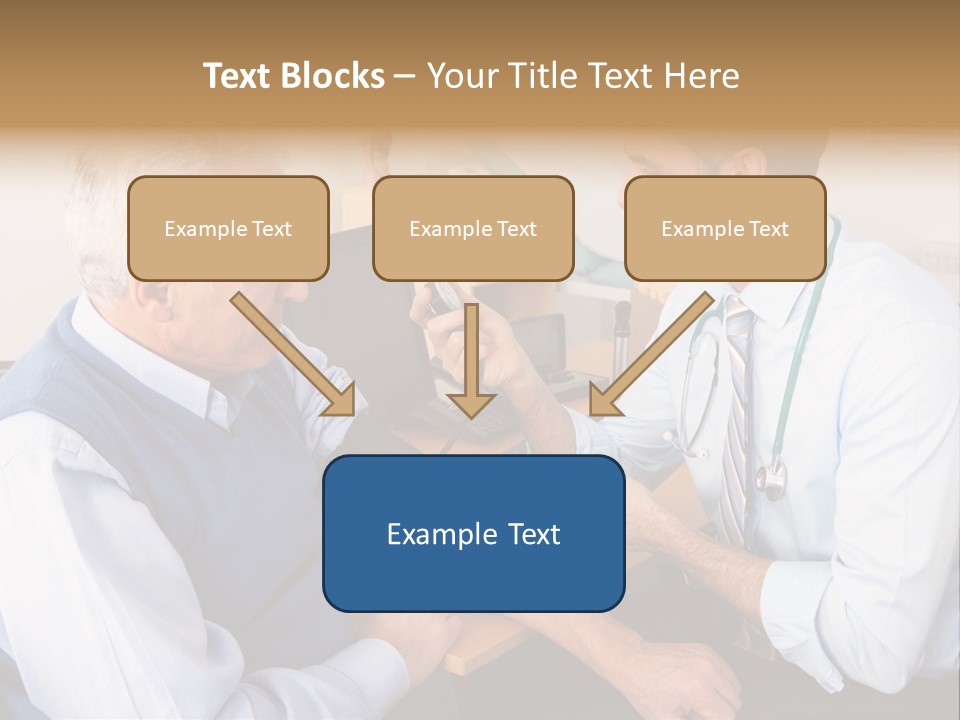 Text Blocks – Your Title Text Here

Example Text

Example Text

Example Text

Example Text